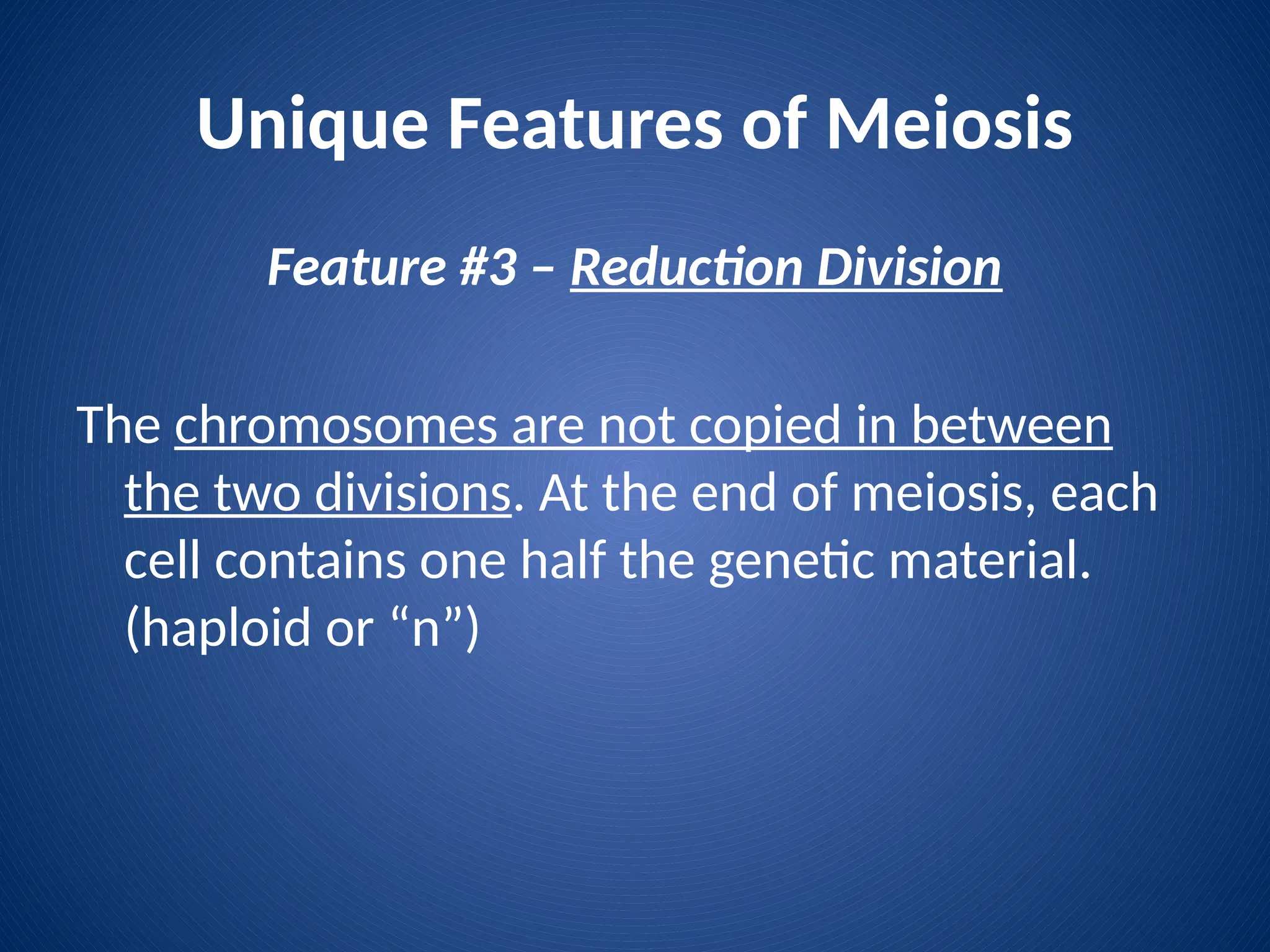 Unique Features of Meiosis

Feature #3 – Reduction Division

The chromosomes are not copied in between the two divisions. At the end of meiosis, each cell contains one half the genetic material. (haploid or “n”)